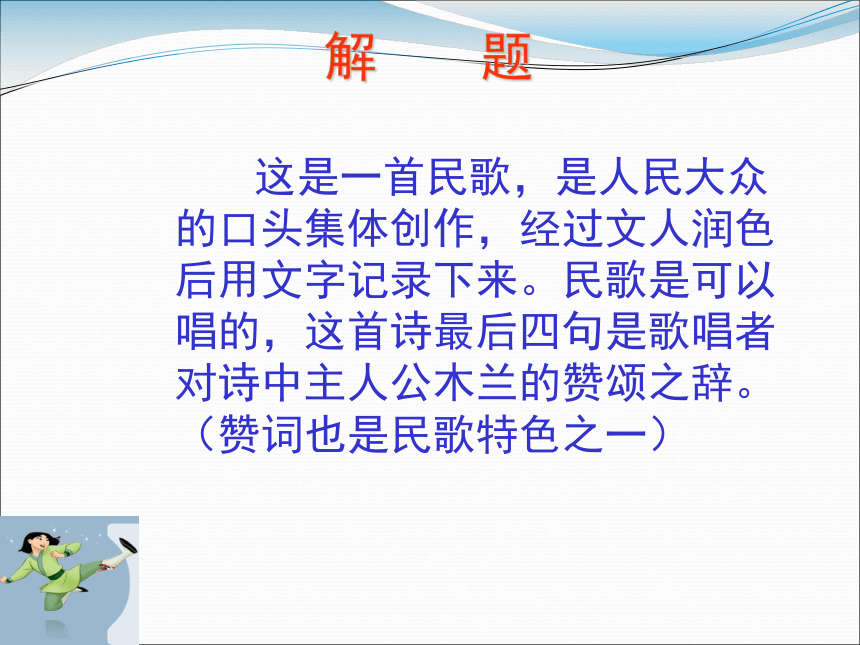 解　题

这是一首民歌，是人民大众的口头集体创作，经过文人润色后用文字记录下来。民歌是可以唱的，这首诗最后四句是歌唱者对诗中主人公木兰的赞颂之辞。（赞词也是民歌特色之一）